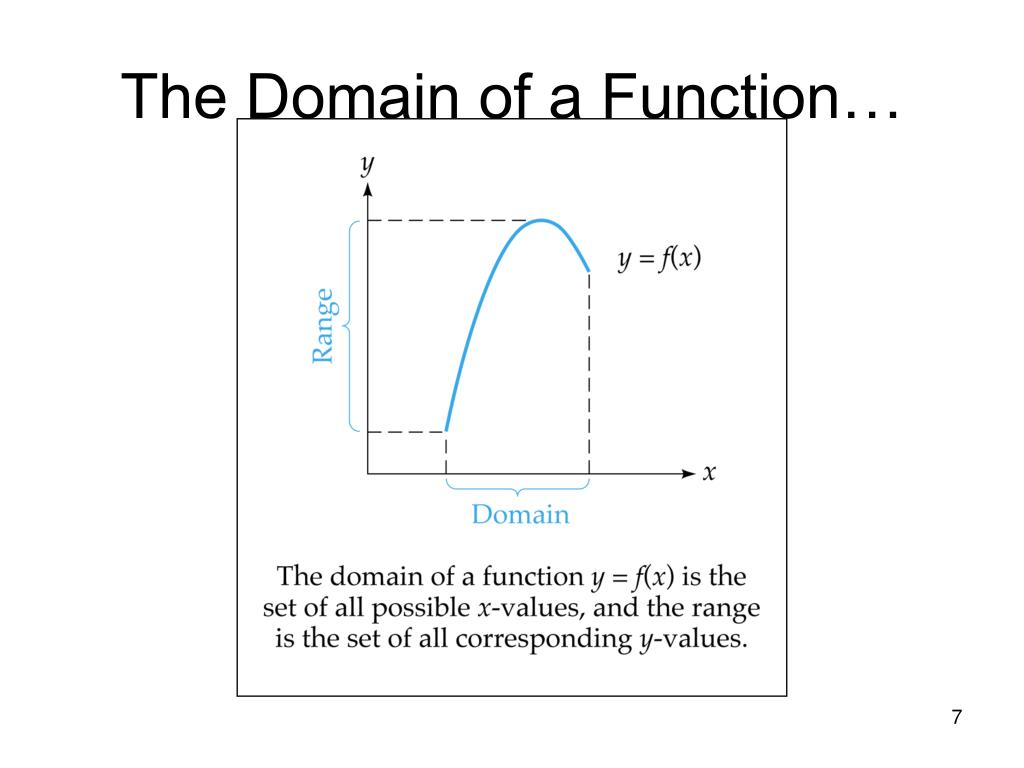 The Domain of a Function…

$y$

$y = f(x)$

Range

$x$

Domain

The domain of a function $y = f(x)$ is the set of all possible $x$-values, and the range is the set of all corresponding $y$-values.

7